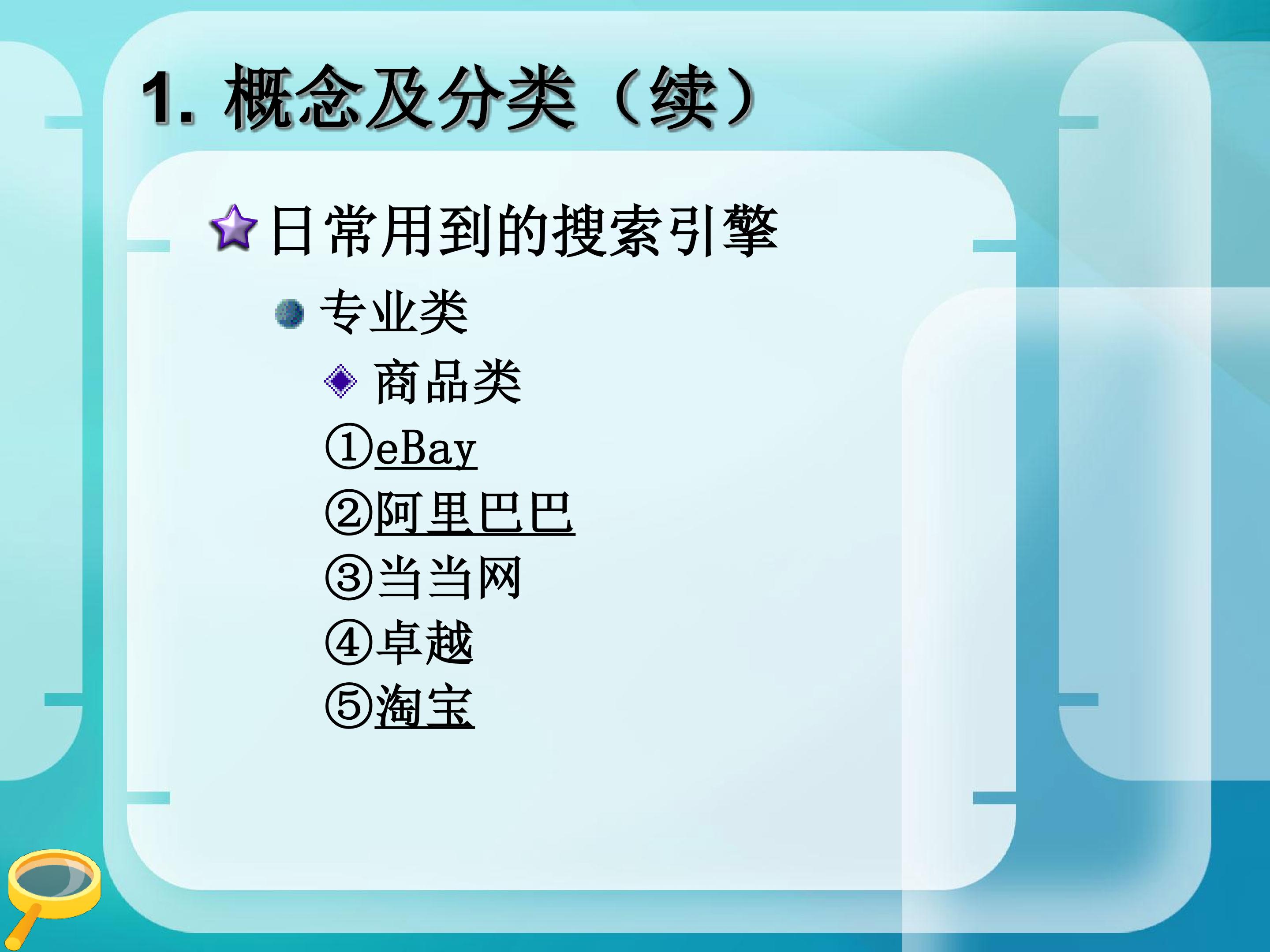 1. 概念及分类（续）

日常用到的搜索引擎

专业类

商品类

①eBay
②阿里巴巴
③当当网
④卓越
⑤淘宝